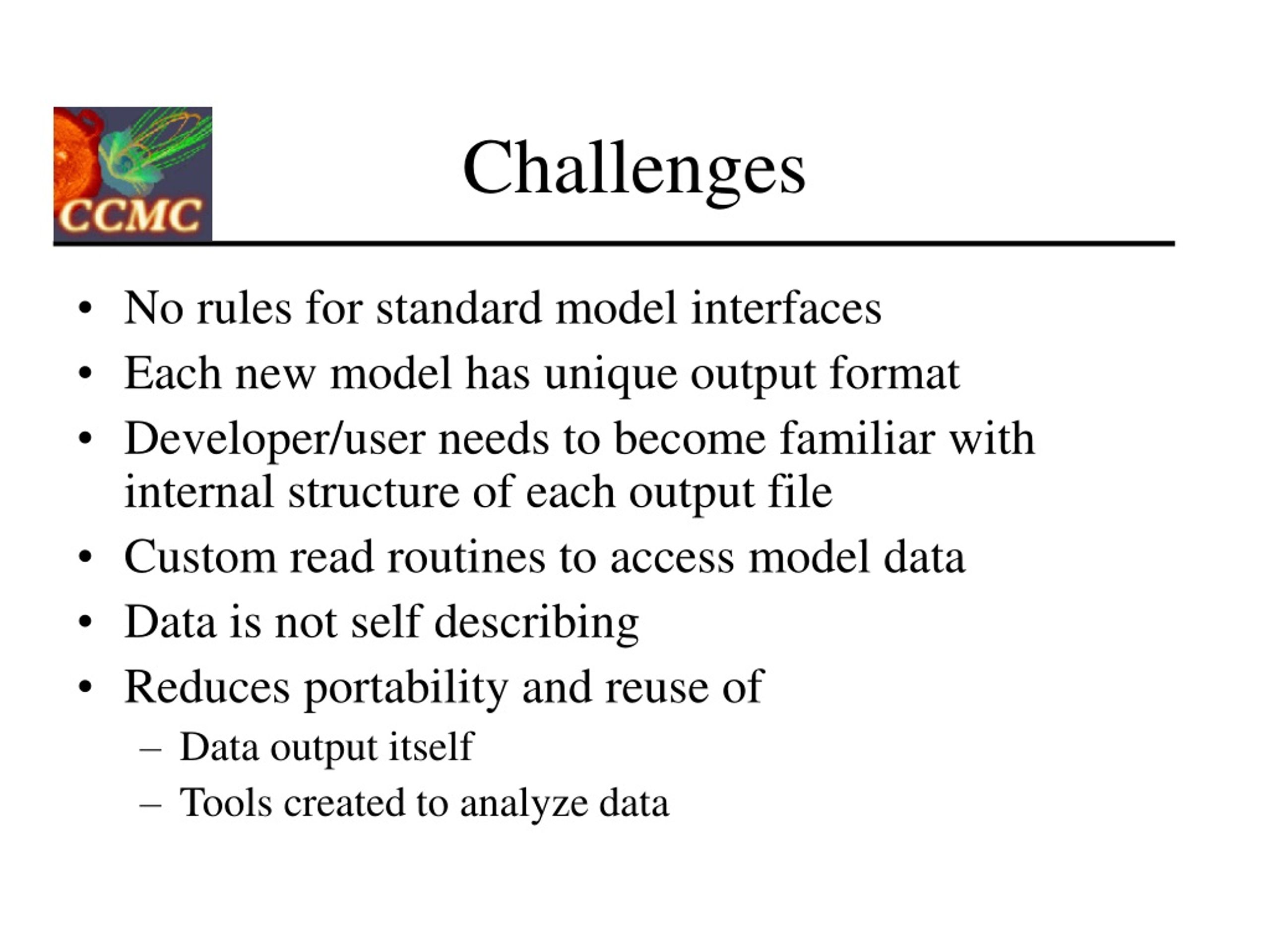 CCMC

Challenges

• No rules for standard model interfaces
• Each new model has unique output format
• Developer/user needs to become familiar with internal structure of each output file
• Custom read routines to access model data
• Data is not self describing
• Reduces portability and reuse of
– Data output itself
– Tools created to analyze data